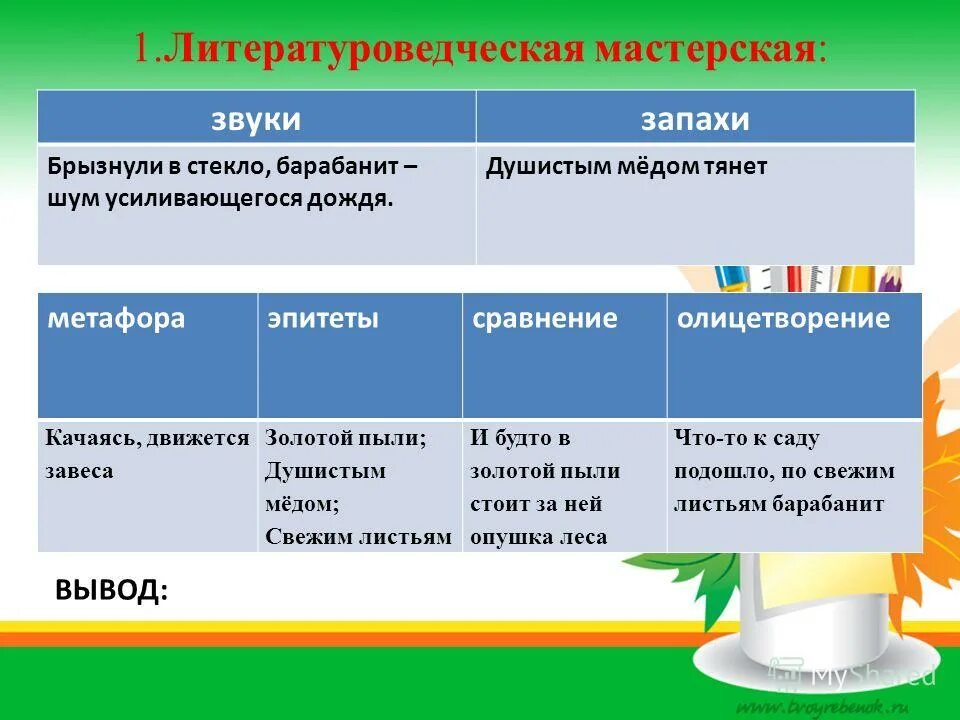 1.Литературоведческая мастерская:

| звуки | запахи |
|---|---|
| Брызнули в стекло, барабанит – шум усиливающегося дождя. | Душистым мёдом тянет |

| метафора | эпитеты | сравнение | олицетворение |
|---|---|---|---|
| Качаясь, движется завеса | Золотой пыли; Душистым мёдом; Свежим листьям | И будто в золотой пыли стоит за ней опушка леса | Что-то к саду подошло, по свежим листьям барабанит |

ВЫВОД:

MyShared

www.tvoyrebenok.ru